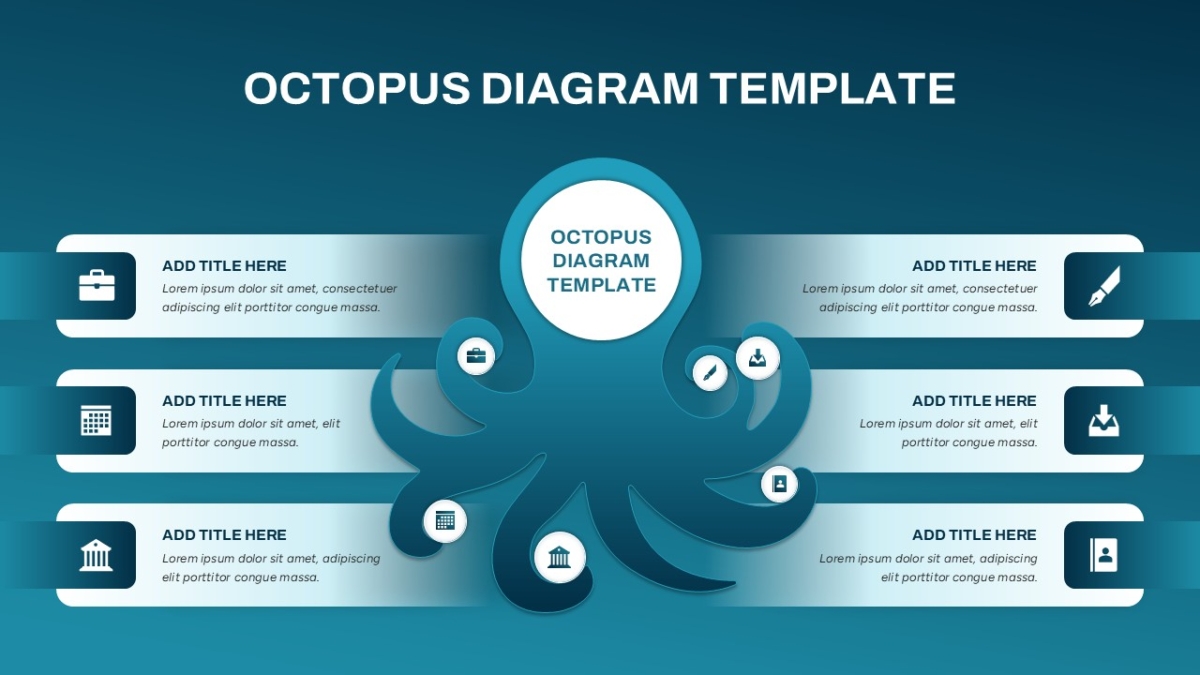 OCTOPUS DIAGRAM TEMPLATE

OCTOPUS DIAGRAM TEMPLATE

ADD TITLE HERE
Lorem ipsum dolor sit amet, consectetuer adipiscing elit porttitor congue massa.

ADD TITLE HERE
Lorem ipsum dolor sit amet, elit porttitor congue massa.

ADD TITLE HERE
Lorem ipsum dolor sit amet, adipiscing elit porttitor congue massa.

ADD TITLE HERE
Lorem ipsum dolor sit amet, consectetuer adipiscing elit porttitor congue massa.

ADD TITLE HERE
Lorem ipsum dolor sit amet, elit porttitor congue massa.

ADD TITLE HERE
Lorem ipsum dolor sit amet, adipiscing elit porttitor congue massa.